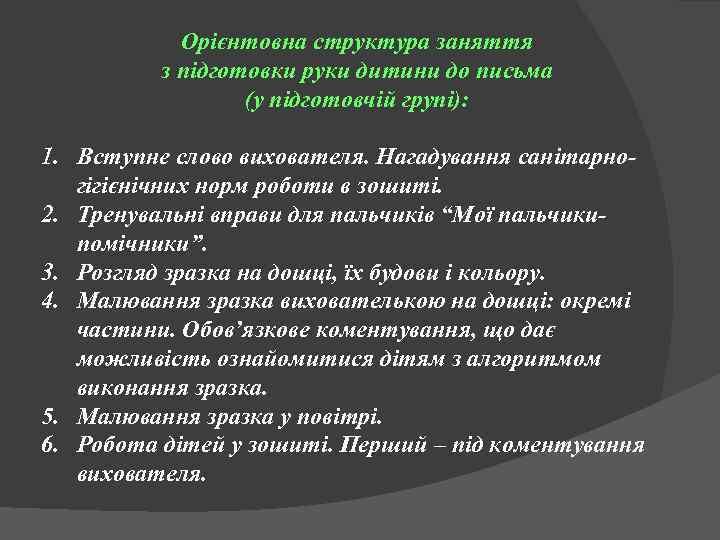 Орієнтовна структура заняття
з підготовки руки дитини до письма
(у підготовчій групі):

1. Вступне слово вихователя. Нагадування санітарно-гігієнічних норм роботи в зошиті.
2. Тренувальні вправи для пальчиків “Мої пальчики-помічники”.
3. Розгляд зразка на дошці, їх будови і кольору.
4. Малювання зразка вихователькою на дошці: окремі частини. Обов’язкове коментування, що дає можливість ознайомитися дітям з алгоритмом виконання зразка.
5. Малювання зразка у повітрі.
6. Робота дітей у зошиті. Перший – під коментування вихователя.